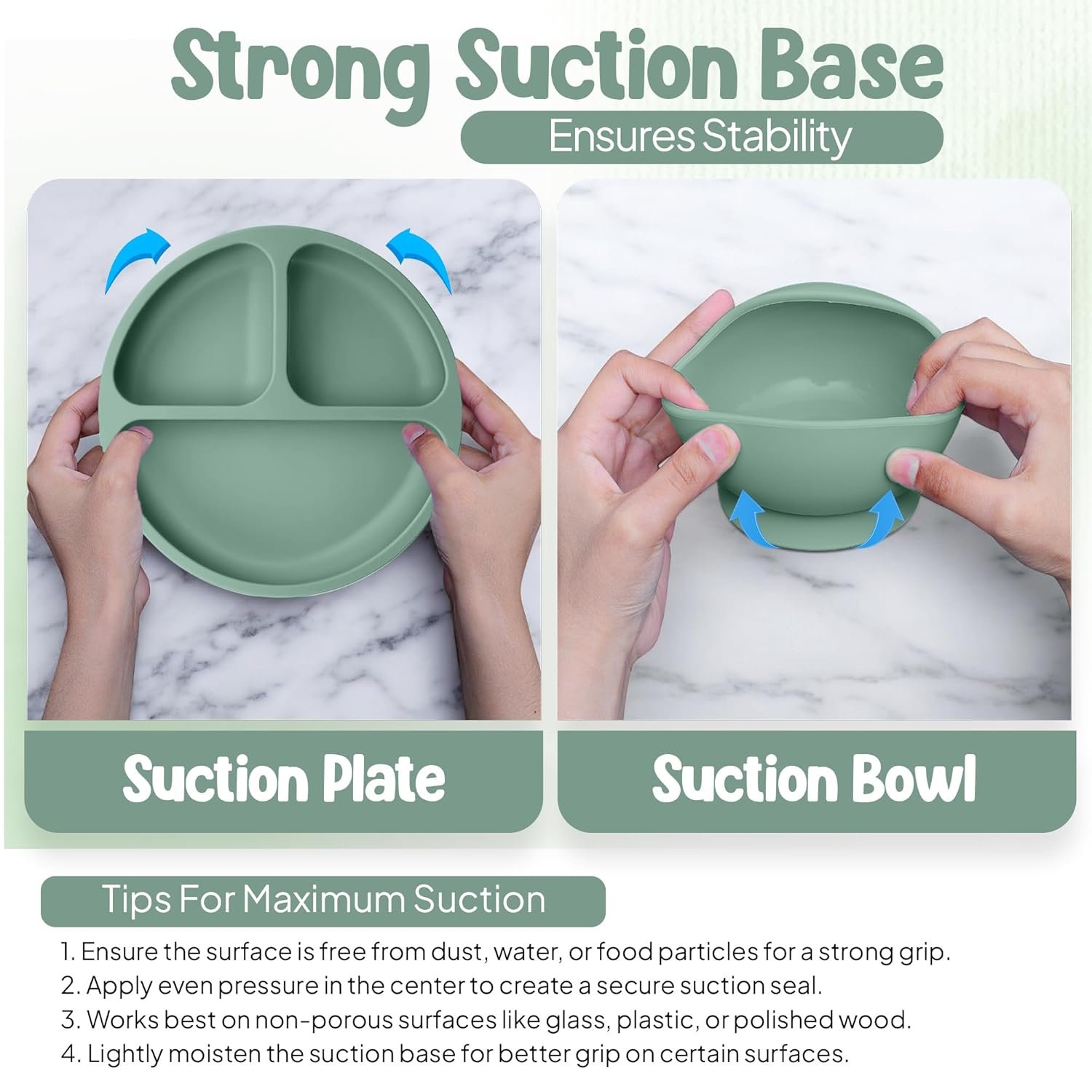 Strong Suction Base

Ensures Stability

Suction Plate

Suction Bowl

Tips For Maximum Suction

1. Ensure the surface is free from dust, water, or food particles for a strong grip.
2. Apply even pressure in the center to create a secure suction seal.
3. Works best on non-porous surfaces like glass, plastic, or polished wood.
4. Lightly moisten the suction base for better grip on certain surfaces.